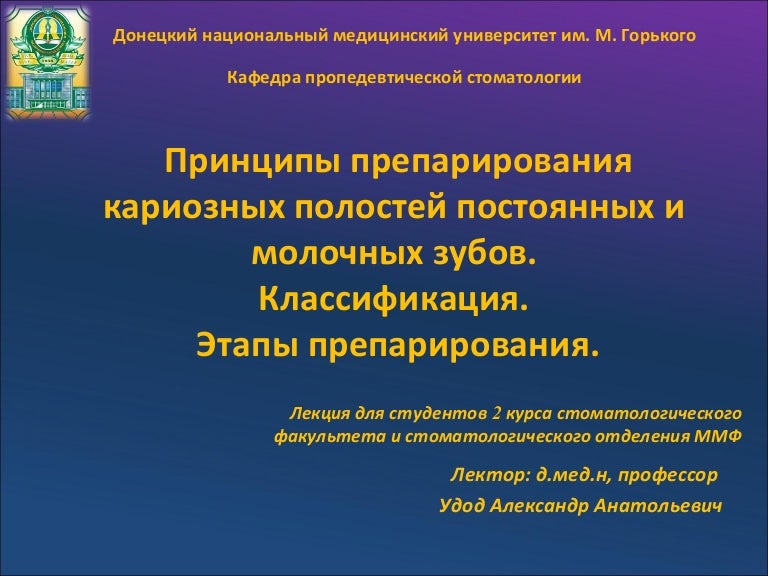 Донецкий национальный медицинский университет им. М. Горького

Кафедра пропедевтической стоматологии

Принципы препарирования кариозных полостей постоянных и молочных зубов.
Классификация.
Этапы препарирования.

Лекция для студентов 2 курса стоматологического факультета и стоматологического отделения ММФ

Лектор: д.мед.н, профессор
Удод Александр Анатольевич